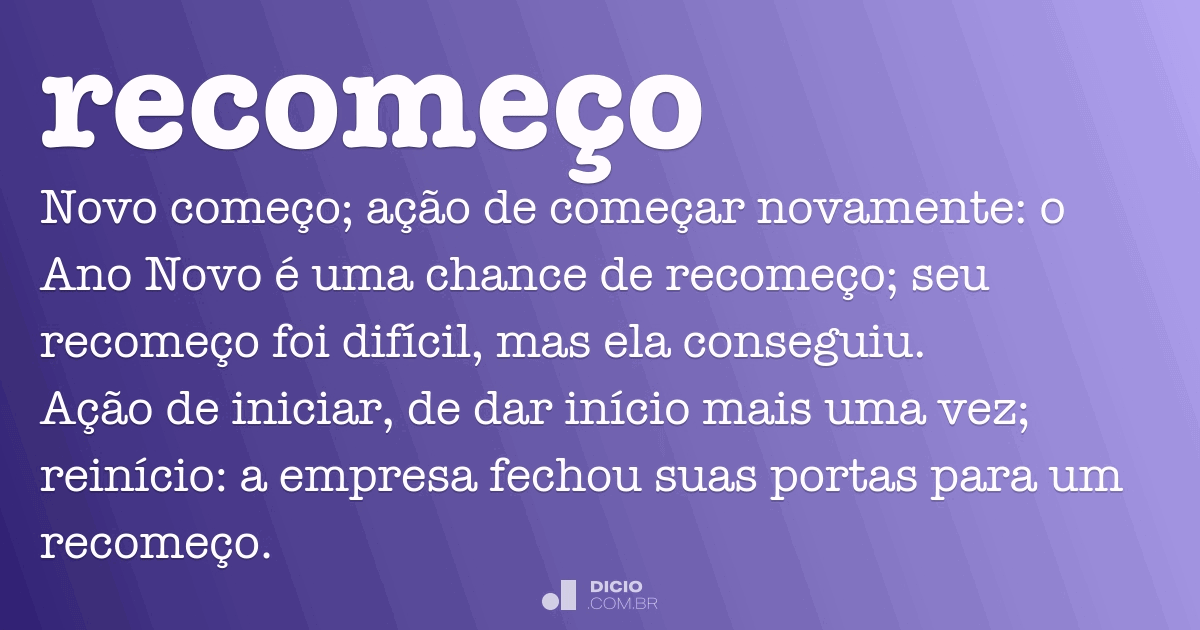 recomeço

Novo começo; ação de começar novamente: o Ano Novo é uma chance de recomeço; seu recomeço foi difícil, mas ela conseguiu.

Ação de iniciar, de dar início mais uma vez; reinício: a empresa fechou suas portas para um recomeço.

DICIO .COM.BR